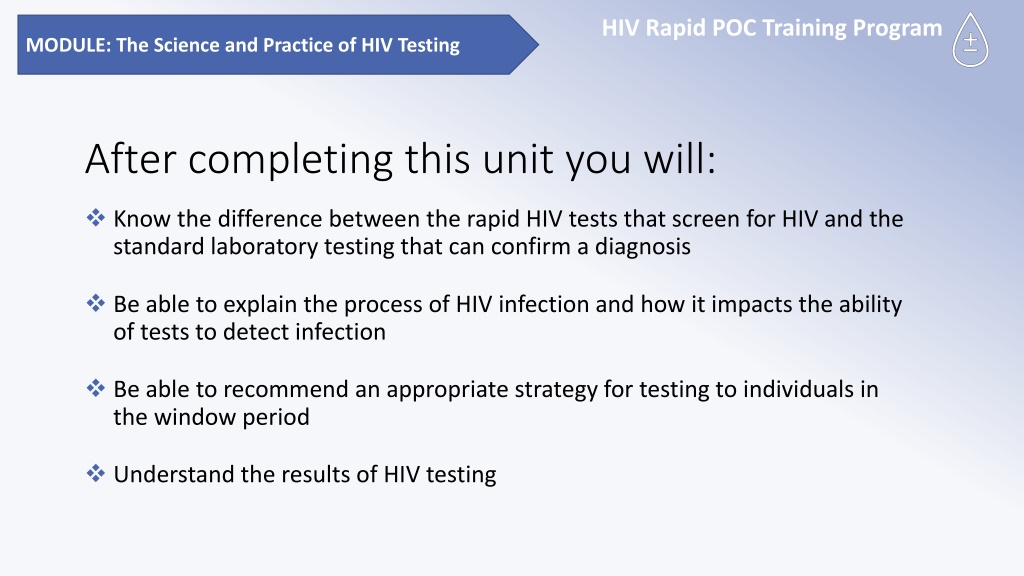 MODULE: The Science and Practice of HIV Testing

HIV Rapid POC Training Program

±

After completing this unit you will:

❖ Know the difference between the rapid HIV tests that screen for HIV and the standard laboratory testing that can confirm a diagnosis

❖ Be able to explain the process of HIV infection and how it impacts the ability of tests to detect infection

❖ Be able to recommend an appropriate strategy for testing to individuals in the window period

❖ Understand the results of HIV testing